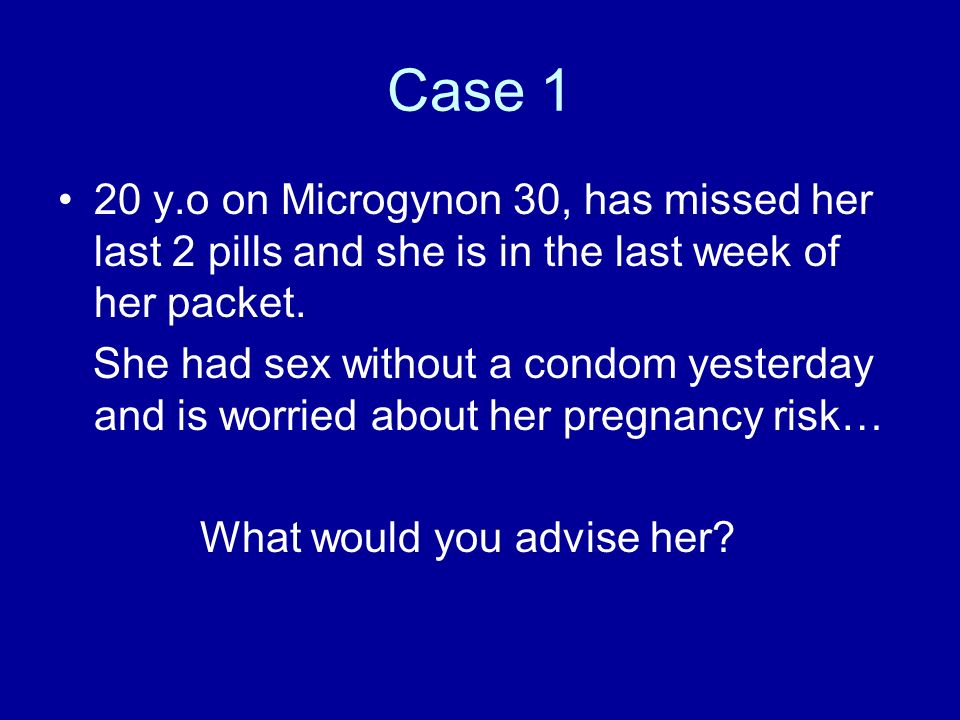 Case 1

• 20 y.o on Microgynon 30, has missed her last 2 pills and she is in the last week of her packet.

She had sex without a condom yesterday and is worried about her pregnancy risk…

What would you advise her?